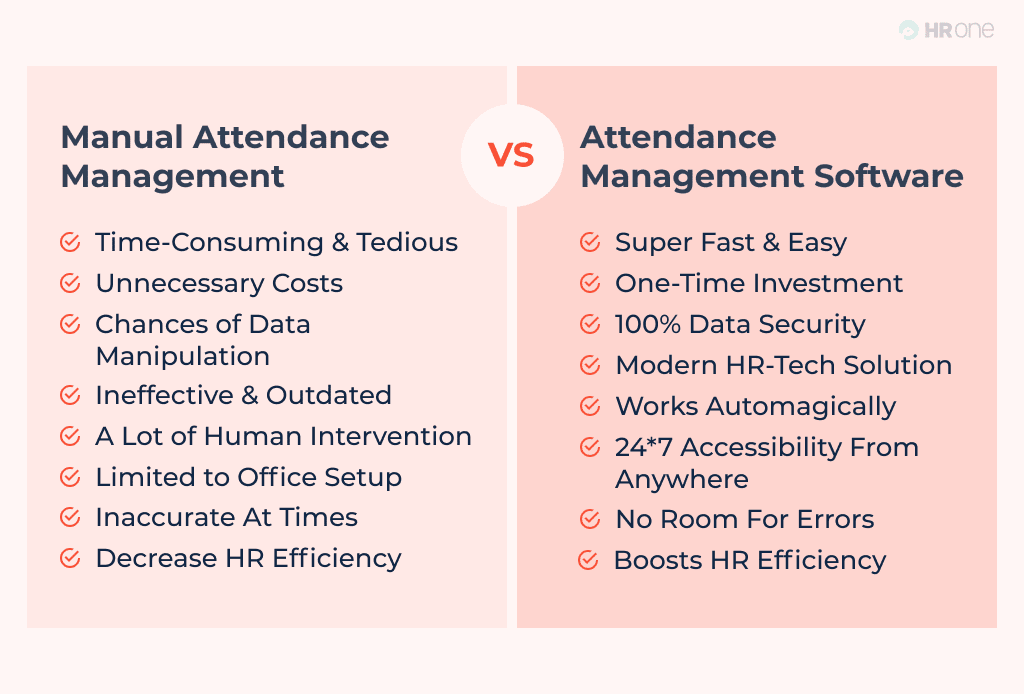 HR one

Manual Attendance Management

Time-Consuming & Tedious
Unnecessary Costs
Chances of Data Manipulation
Ineffective & Outdated
A Lot of Human Intervention
Limited to Office Setup
Inaccurate At Times
Decrease HR Efficiency

VS

Attendance Management Software

Super Fast & Easy
One-Time Investment
100% Data Security
Modern HR-Tech Solution
Works Automagically
24*7 Accessibility From Anywhere
No Room For Errors
Boosts HR Efficiency